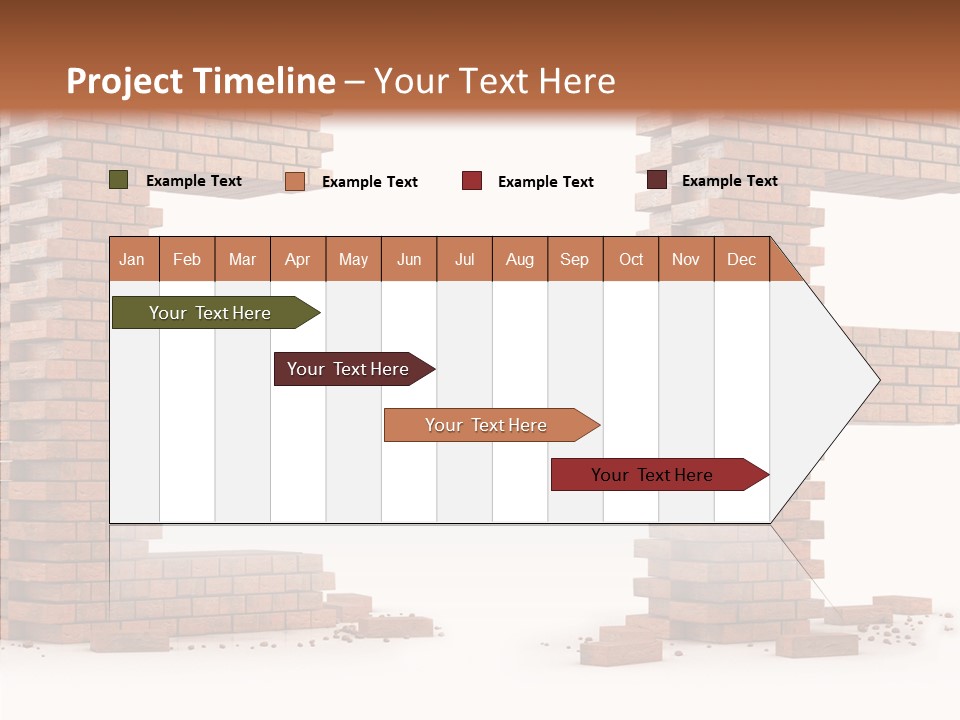 Project Timeline – Your Text Here

Example Text
Example Text
Example Text
Example Text

| Jan | Feb | Mar | Apr | May | Jun | Jul | Aug | Sep | Oct | Nov | Dec |
|---|---|---|---|---|---|---|---|---|---|---|---|

Your Text Here
Your Text Here
Your Text Here
Your Text Here